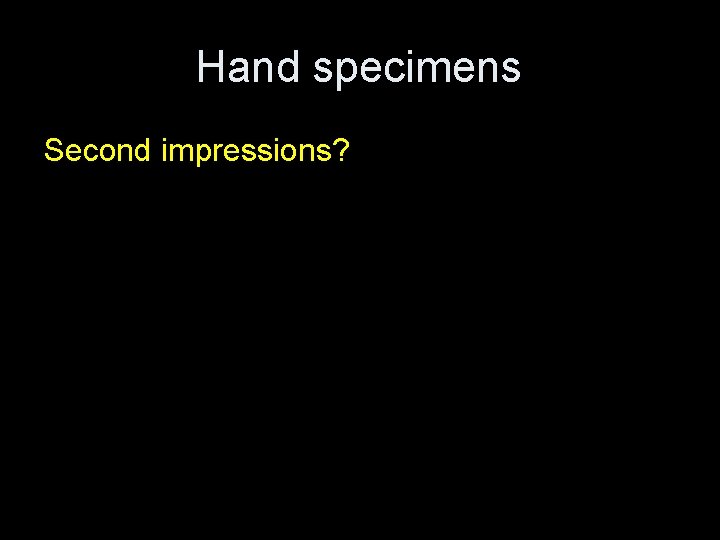 Hand specimens

Second impressions?